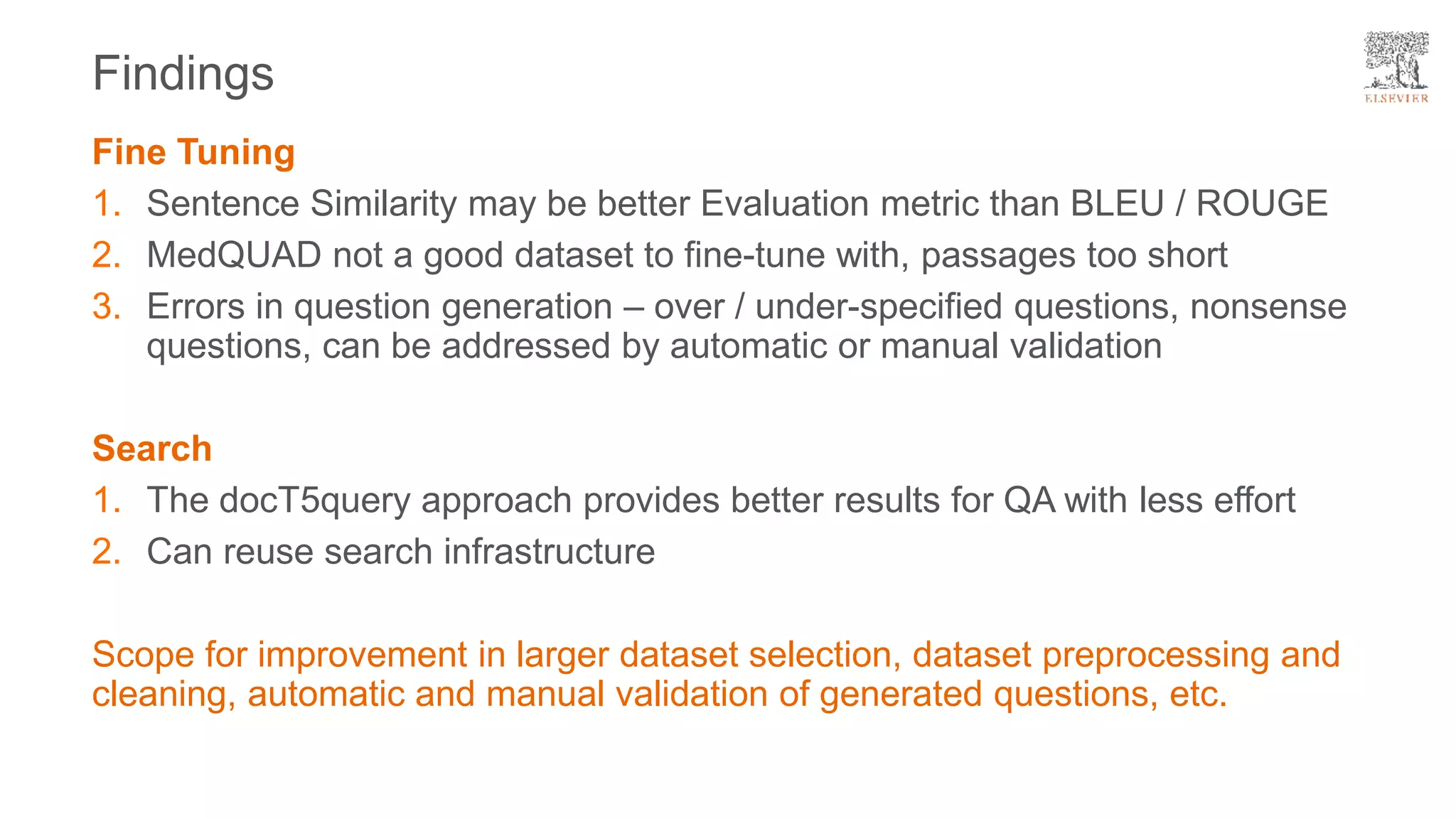 Findings

ELSEVIER

Fine Tuning

1. Sentence Similarity may be better Evaluation metric than BLEU / ROUGE
2. MedQUAD not a good dataset to fine-tune with, passages too short
3. Errors in question generation – over / under-specified questions, nonsense questions, can be addressed by automatic or manual validation

Search

1. The docT5query approach provides better results for QA with less effort
2. Can reuse search infrastructure

Scope for improvement in larger dataset selection, dataset preprocessing and cleaning, automatic and manual validation of generated questions, etc.